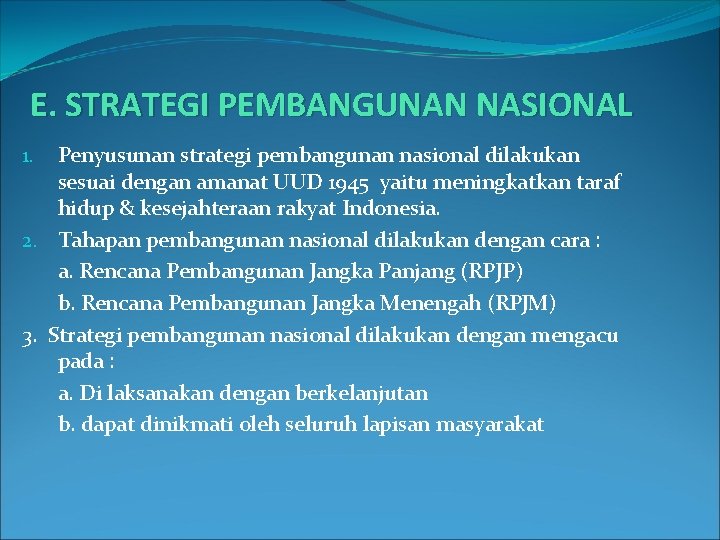 E. STRATEGI PEMBANGUNAN NASIONAL

1. Penyusunan strategi pembangunan nasional dilakukan sesuai dengan amanat UUD 1945 yaitu meningkatkan taraf hidup & kesejahteraan rakyat Indonesia.
2. Tahapan pembangunan nasional dilakukan dengan cara :
a. Rencana Pembangunan Jangka Panjang (RPJP)
b. Rencana Pembangunan Jangka Menengah (RPJM)
3. Strategi pembangunan nasional dilakukan dengan mengacu pada :
a. Di laksanakan dengan berkelanjutan
b. dapat dinikmati oleh seluruh lapisan masyarakat